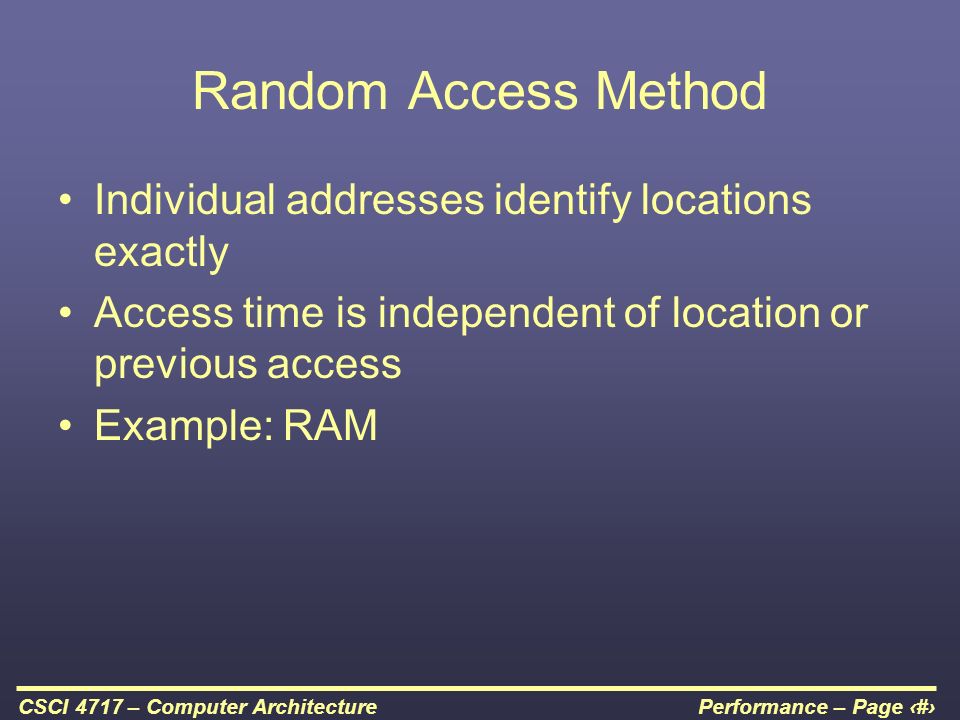 Random Access Method

• Individual addresses identify locations exactly
• Access time is independent of location or previous access
• Example: RAM

CSCI 4717 – Computer Architecture

Performance – Page ‹#›